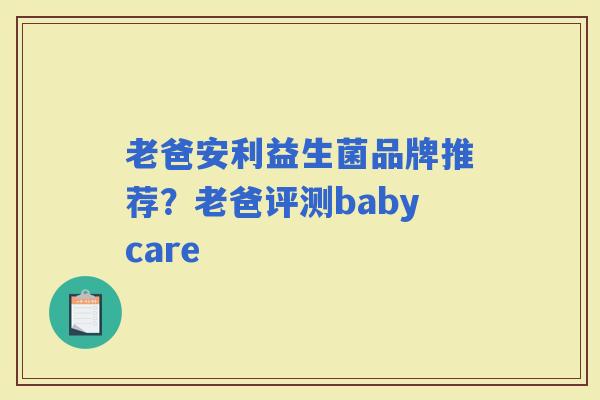 老爸安利益生菌品牌推荐？老爸评测baby care